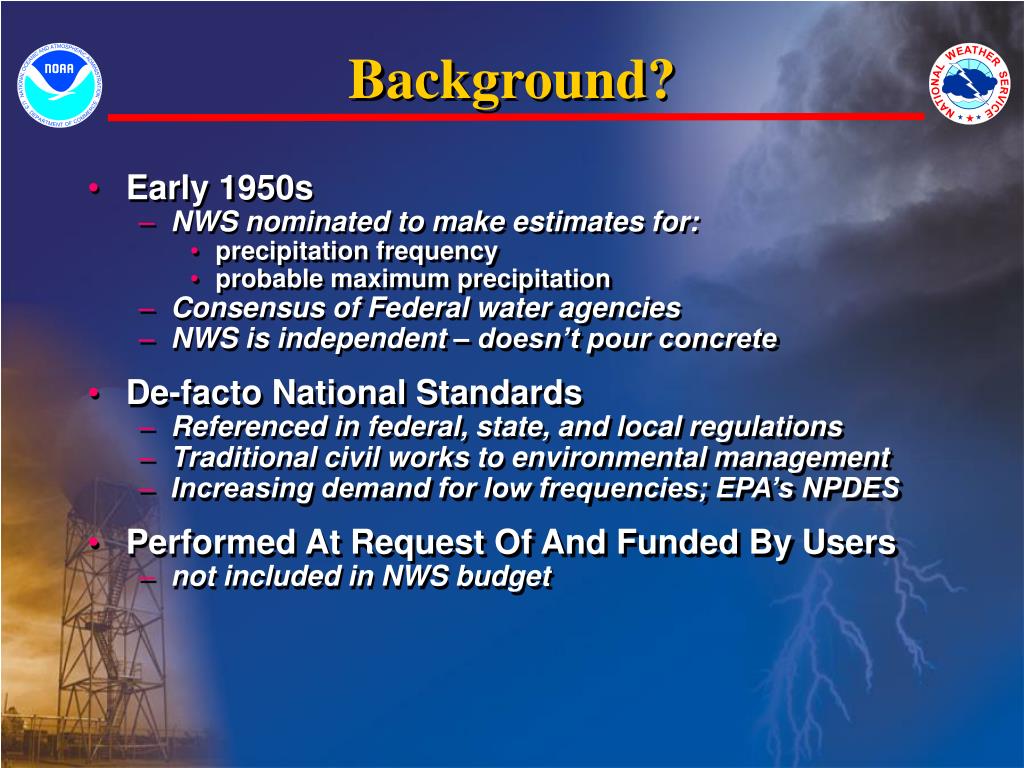 NOAA

NATIONAL OCEANIC AND ATMOSPHERIC ADMINISTRATION

U.S. DEPARTMENT OF COMMERCE

Background?

NATIONAL WEATHER SERVICE

• Early 1950s
– NWS nominated to make estimates for:
• precipitation frequency
• probable maximum precipitation
– Consensus of Federal water agencies
– NWS is independent – doesn't pour concrete

• De-facto National Standards
– Referenced in federal, state, and local regulations
– Traditional civil works to environmental management
– Increasing demand for low frequencies; EPA's NPDES

• Performed At Request Of And Funded By Users
– not included in NWS budget